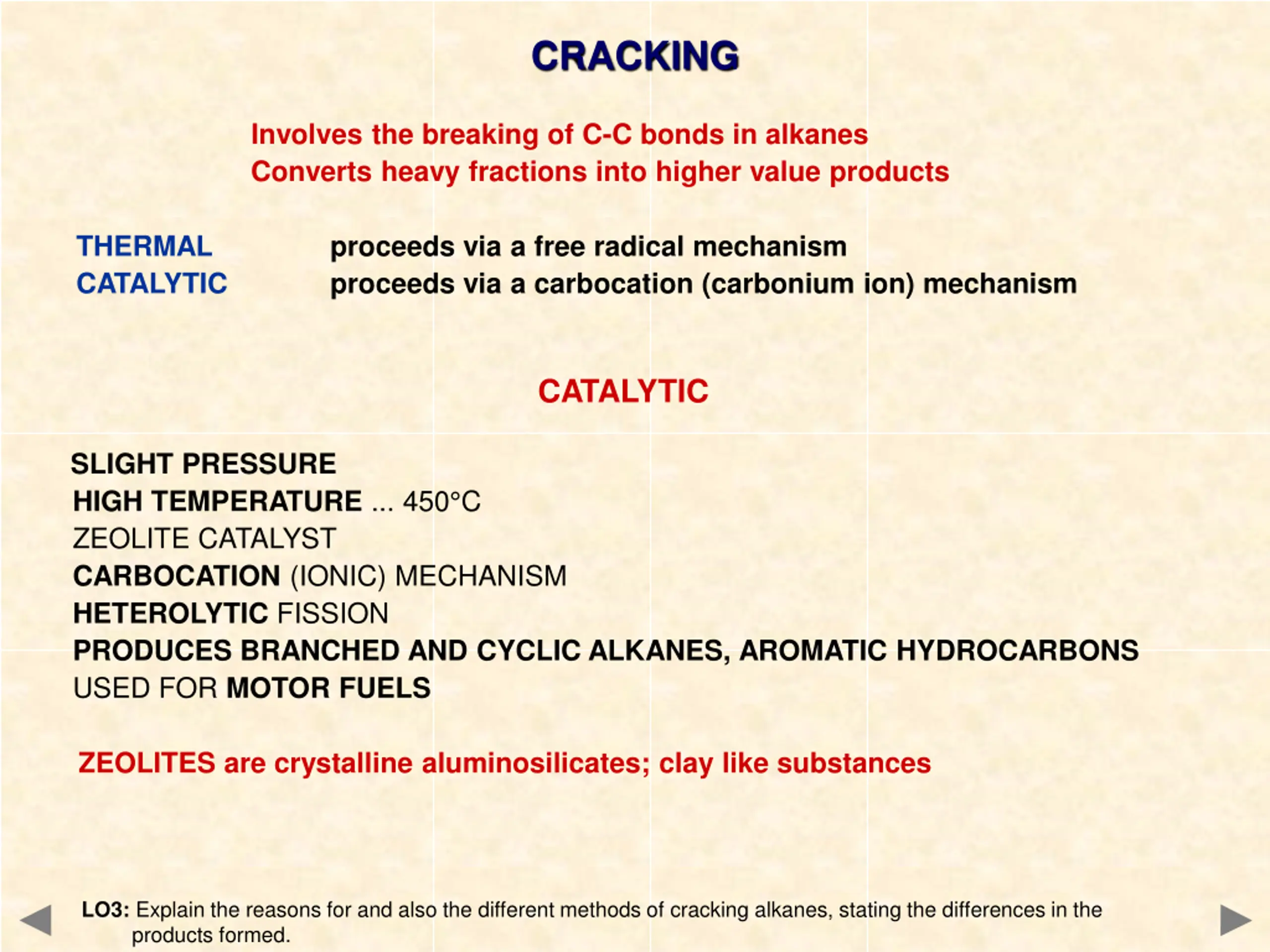 CRACKING

Involves the breaking of C-C bonds in alkanes
Converts heavy fractions into higher value products

THERMAL proceeds via a free radical mechanism
CATALYTIC proceeds via a carbocation (carbonium ion) mechanism

CATALYTIC

SLIGHT PRESSURE
HIGH TEMPERATURE ... 450°C
ZEOLITE CATALYST
CARBOCATION (IONIC) MECHANISM
HETEROLYTIC FISSION
PRODUCES BRANCHED AND CYCLIC ALKANES, AROMATIC HYDROCARBONS
USED FOR MOTOR FUELS

ZEOLITES are crystalline aluminosilicates; clay like substances

LO3: Explain the reasons for and also the different methods of cracking alkanes, stating the differences in the products formed.